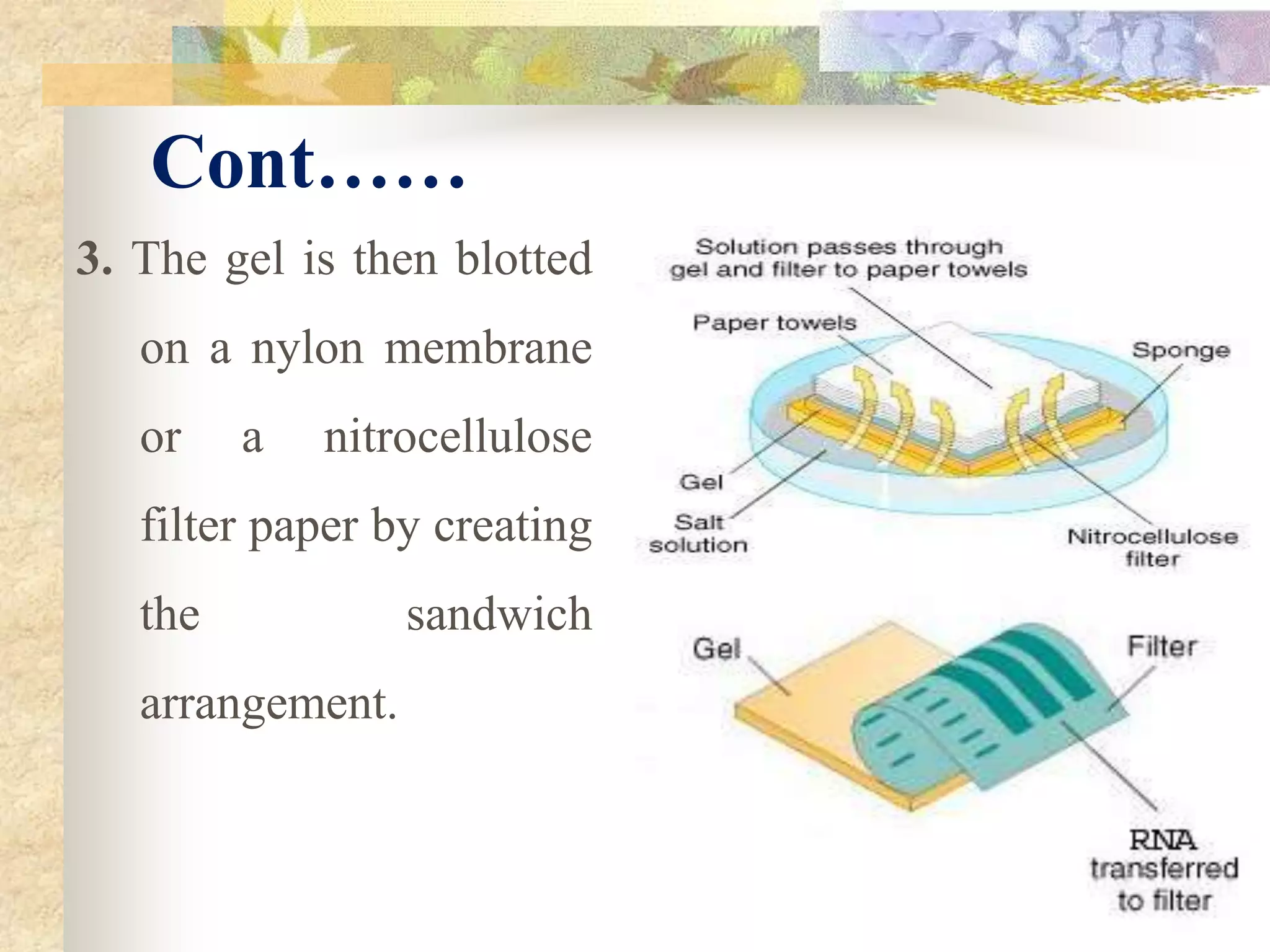 Cont……

3. The gel is then blotted on a nylon membrane or a nitrocellulose filter paper by creating the sandwich arrangement.

Solution passes through gel and filter to paper towels

Paper towels

Sponge

Gel

Salt solution

Nitrocellulose filter

Gel

Filter

RNA transferred to filter